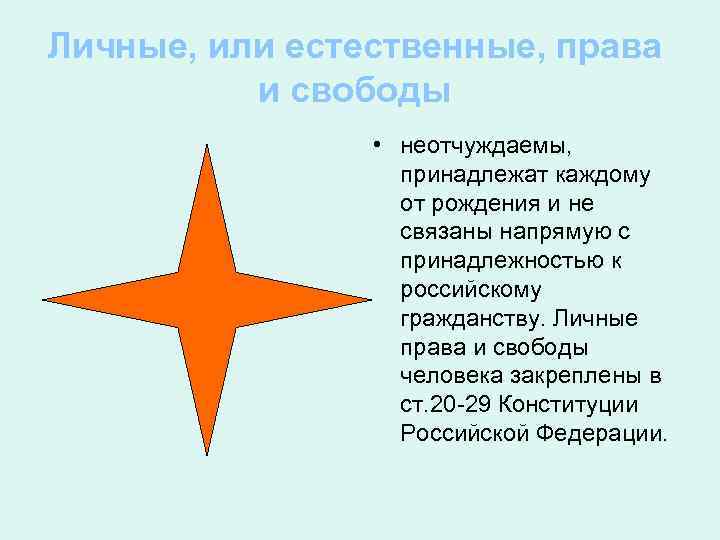 Личные, или естественные, права и свободы

• неотчуждаемы, принадлежат каждому от рождения и не связаны напрямую с принадлежностью к российскому гражданству. Личные права и свободы человека закреплены в ст.20-29 Конституции Российской Федерации.